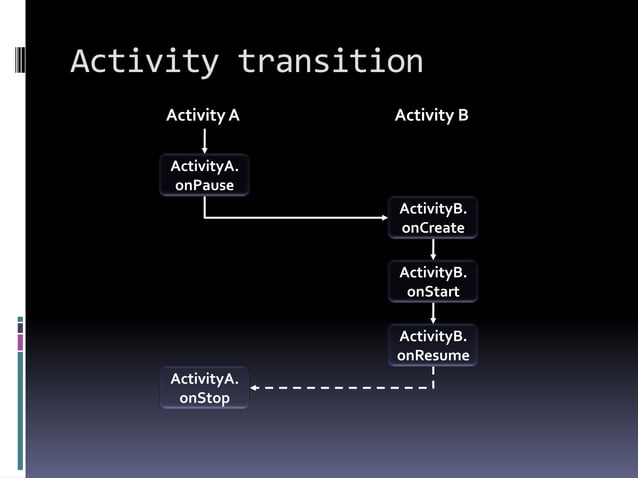 Activity transition

Activity A

Activity B

ActivityA. onPause

ActivityB. onCreate

ActivityB. onStart

ActivityB. onResume

ActivityA. onStop